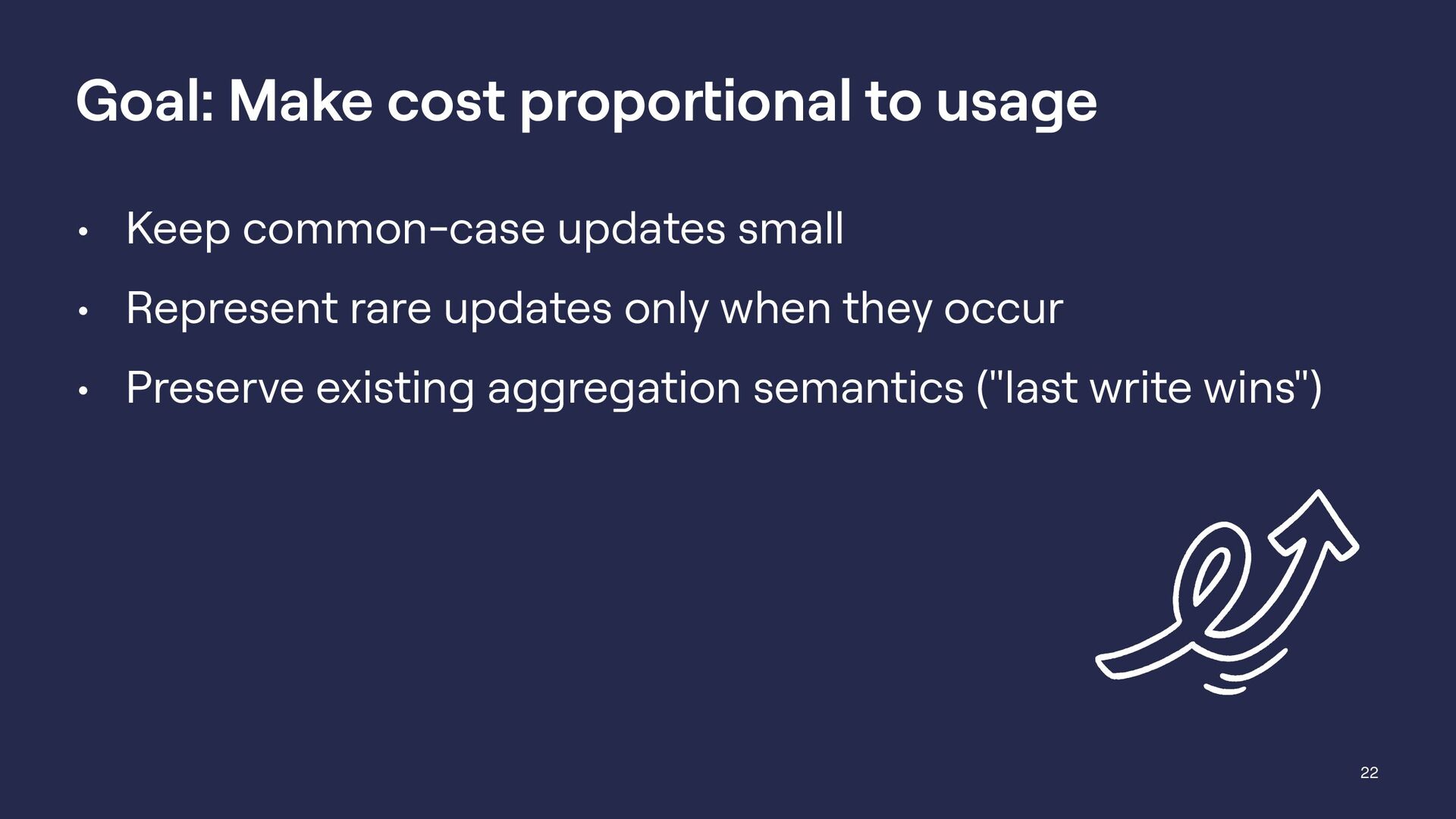 Goal: Make cost proportional to usage

• Keep common-case updates small
• Represent rare updates only when they occur
• Preserve existing aggregation semantics ("last write wins")

22